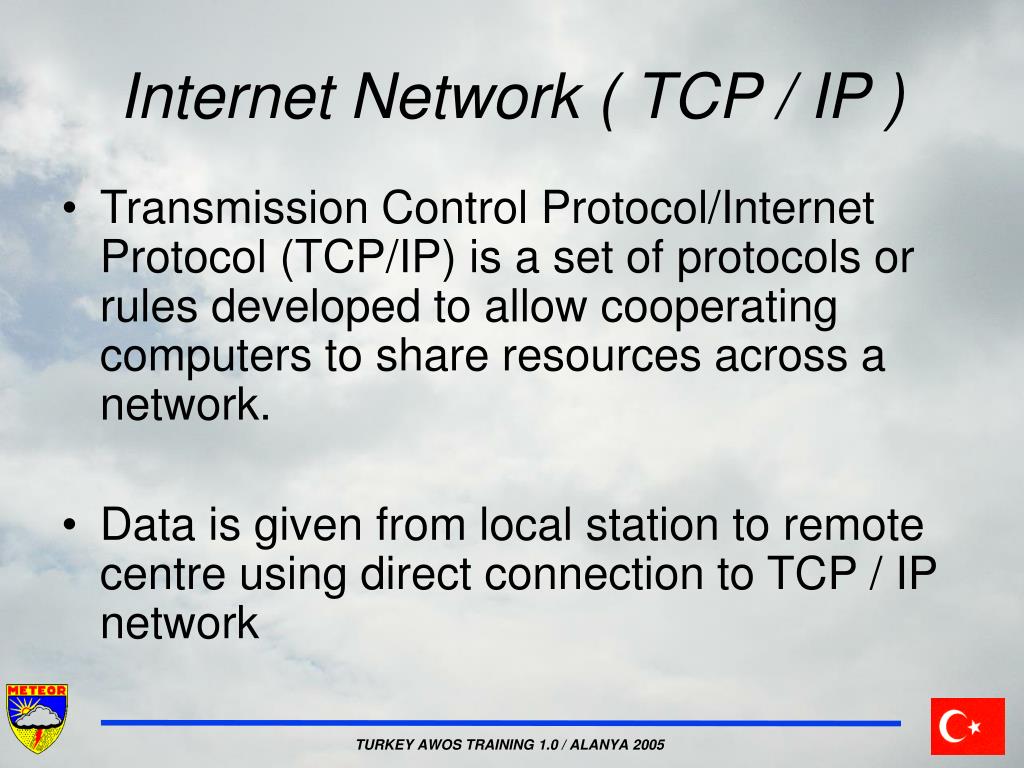 Internet Network ( TCP / IP )

• Transmission Control Protocol/Internet Protocol (TCP/IP) is a set of protocols or rules developed to allow cooperating computers to share resources across a network.

• Data is given from local station to remote centre using direct connection to TCP / IP network

METEOR

TURKEY AWOS TRAINING 1.0 / ALANYA 2005